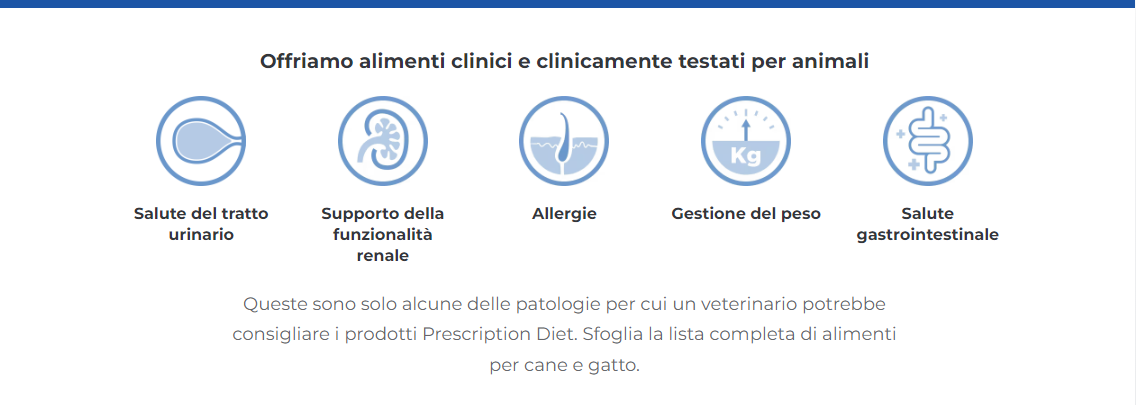 Offriamo alimenti clinici e clinicamente testati per animali

Kg

Salute del tratto urinario

Supporto della funzionalità renale

Allergie

Gestione del peso

Salute gastrointestinale

Queste sono solo alcune delle patologie per cui un veterinario potrebbe consigliare i prodotti Prescription Diet. Sfoglia la lista completa di alimenti per cane e gatto.